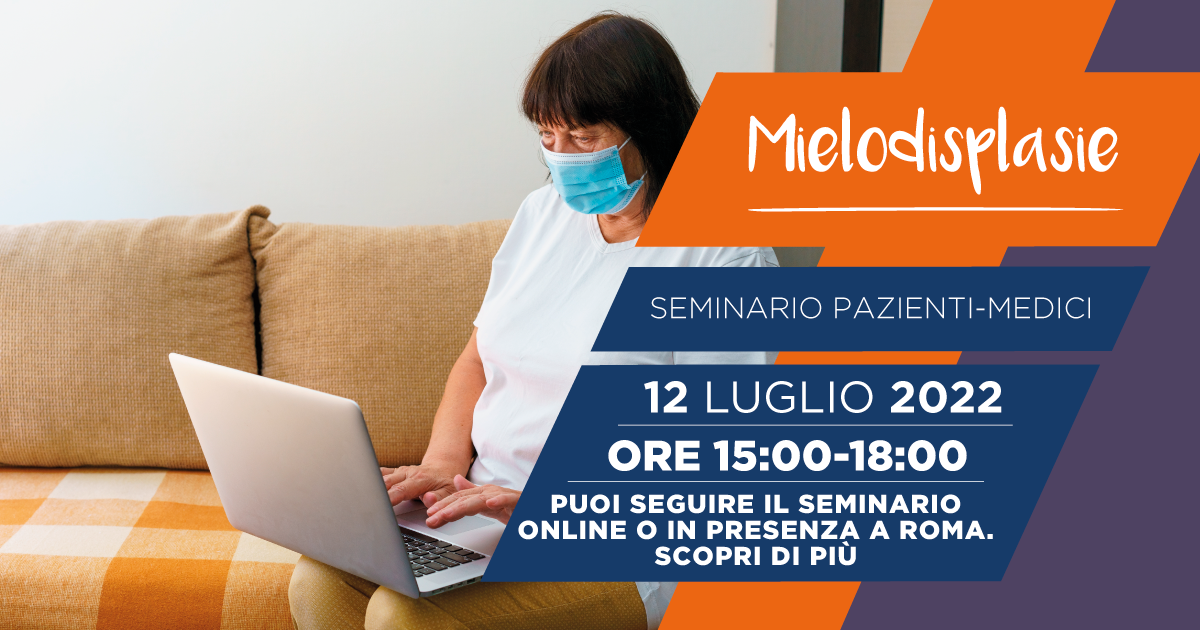 Mielodisplasie

SEMINARIO PAZIENTI-MEDICI

12 LUGLIO 2022

ORE 15:00-18:00

PUOI SEGUIRE IL SEMINARIO ONLINE O IN PRESENZA A ROMA. SCOPRI DI PIÙ